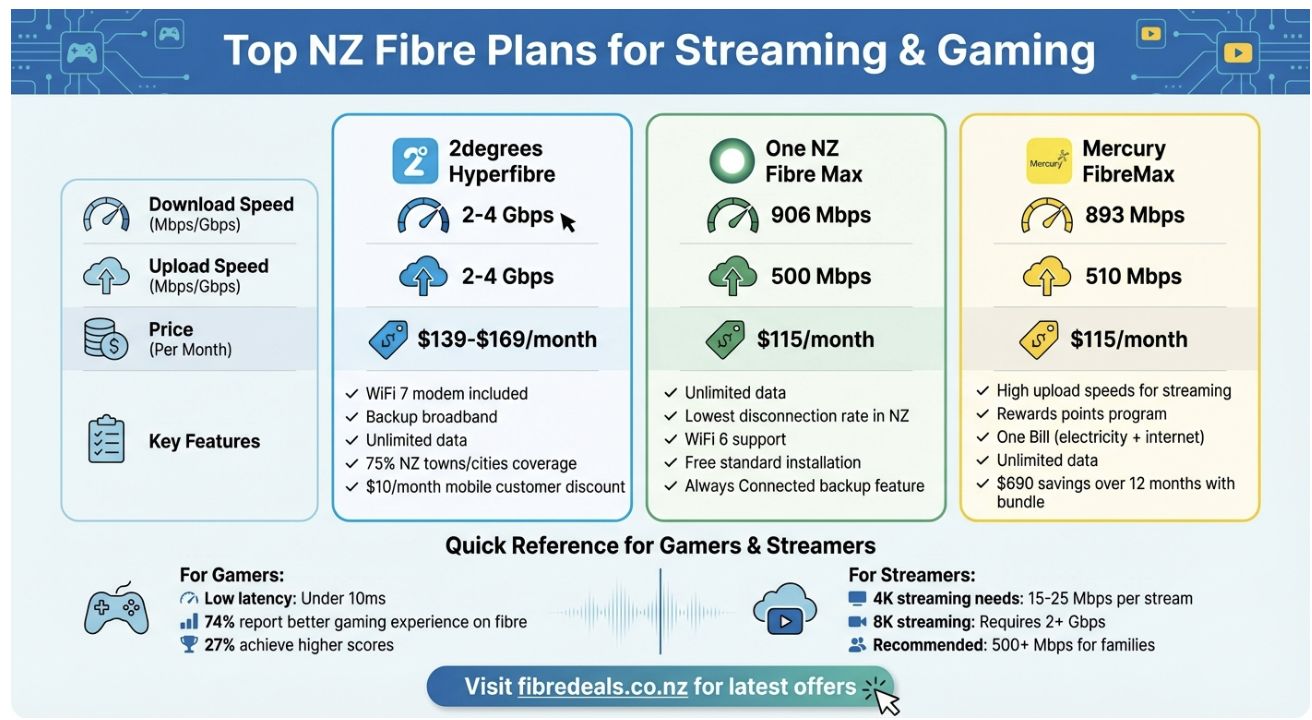 Top NZ Fibre Plans for Streaming & Gaming

Download Speed (Mbps/Gbps)
Upload Speed (Mbps/Gbps)
Price (Per Month)
Key Features

2degrees Hyperfibre
2-4 Gbps
2-4 Gbps
$139-$169/month
✓ WiFi 7 modem included
✓ Backup broadband
✓ Unlimited data
✓ 75% NZ towns/cities coverage
✓ $10/month mobile customer discount

One NZ Fibre Max
906 Mbps
500 Mbps
$115/month
✓ Unlimited data
✓ Lowest disconnection rate in NZ
✓ WiFi 6 support
✓ Free standard installation
✓ Always Connected backup feature

Mercury
Mercury FibreMax
893 Mbps
510 Mbps
$115/month
✓ High upload speeds for streaming
✓ Rewards points program
✓ One Bill (electricity + internet)
✓ Unlimited data
✓ $690 savings over 12 months with bundle

Quick Reference for Gamers & Streamers

For Gamers:
Low latency: Under 10ms
74% report better gaming experience on fibre
27% achieve higher scores

For Streamers:
4K streaming needs: 15-25 Mbps per stream
8K streaming: Requires 2+ Gbps
Recommended: 500+ Mbps for families

Visit fibredeals.co.nz for latest offers